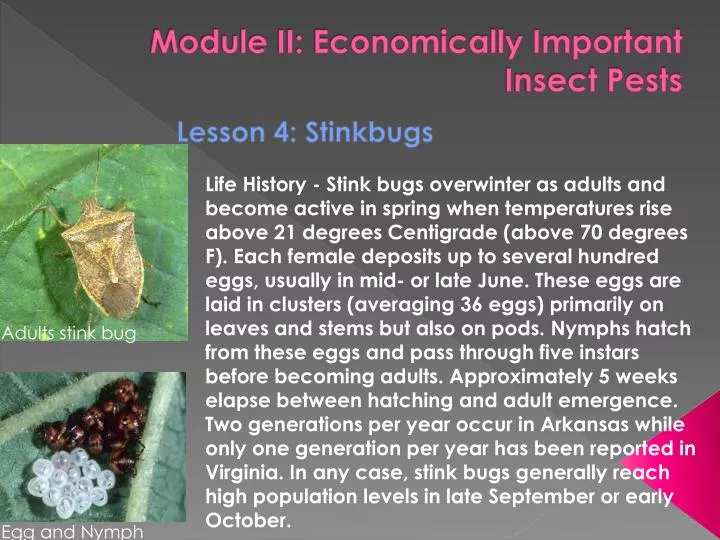 Module II: Economically Important Insect Pests

Lesson 4: Stinkbugs

Adults stink bug

Egg and Nymph

Life History - Stink bugs overwinter as adults and become active in spring when temperatures rise above 21 degrees Centigrade (above 70 degrees F). Each female deposits up to several hundred eggs, usually in mid- or late June. These eggs are laid in clusters (averaging 36 eggs) primarily on leaves and stems but also on pods. Nymphs hatch from these eggs and pass through five instars before becoming adults. Approximately 5 weeks elapse between hatching and adult emergence. Two generations per year occur in Arkansas while only one generation per year has been reported in Virginia. In any case, stink bugs generally reach high population levels in late September or early October.